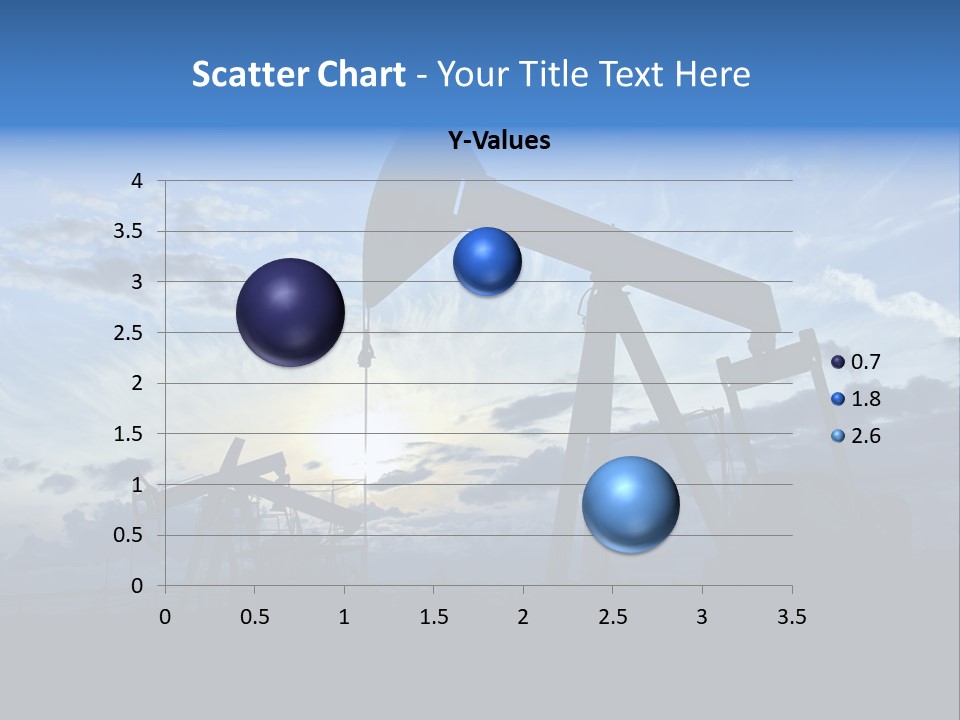 Scatter Chart - Your Title Text Here

Y-Values

4
3.5
3
2.5
2
1.5
1
0.5
0

0 0.5 1 1.5 2 2.5 3 3.5

0.7
1.8
2.6